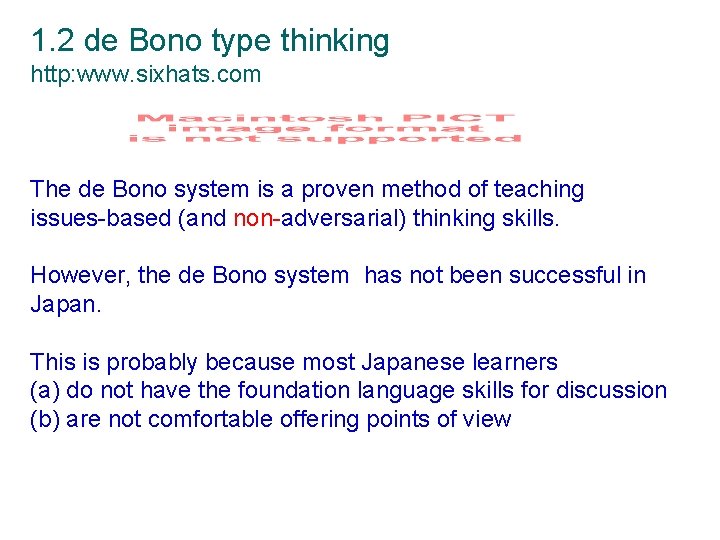 1.2 de Bono type thinking
http:www.sixhats.com

Macintosh PICT image format is not supported

The de Bono system is a proven method of teaching issues-based (and non-adversarial) thinking skills.

However, the de Bono system has not been successful in Japan.

This is probably because most Japanese learners
(a) do not have the foundation language skills for discussion
(b) are not comfortable offering points of view